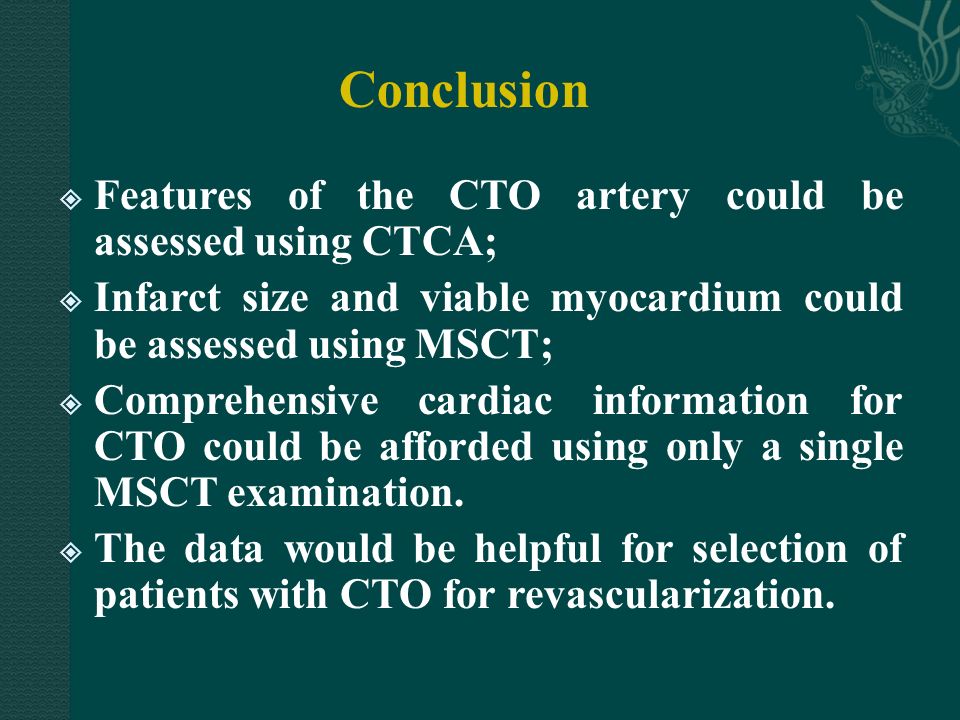 Conclusion

❖ Features of the CTO artery could be assessed using CTCA;

❖ Infarct size and viable myocardium could be assessed using MSCT;

❖ Comprehensive cardiac information for CTO could be afforded using only a single MSCT examination.

❖ The data would be helpful for selection of patients with CTO for revascularization.